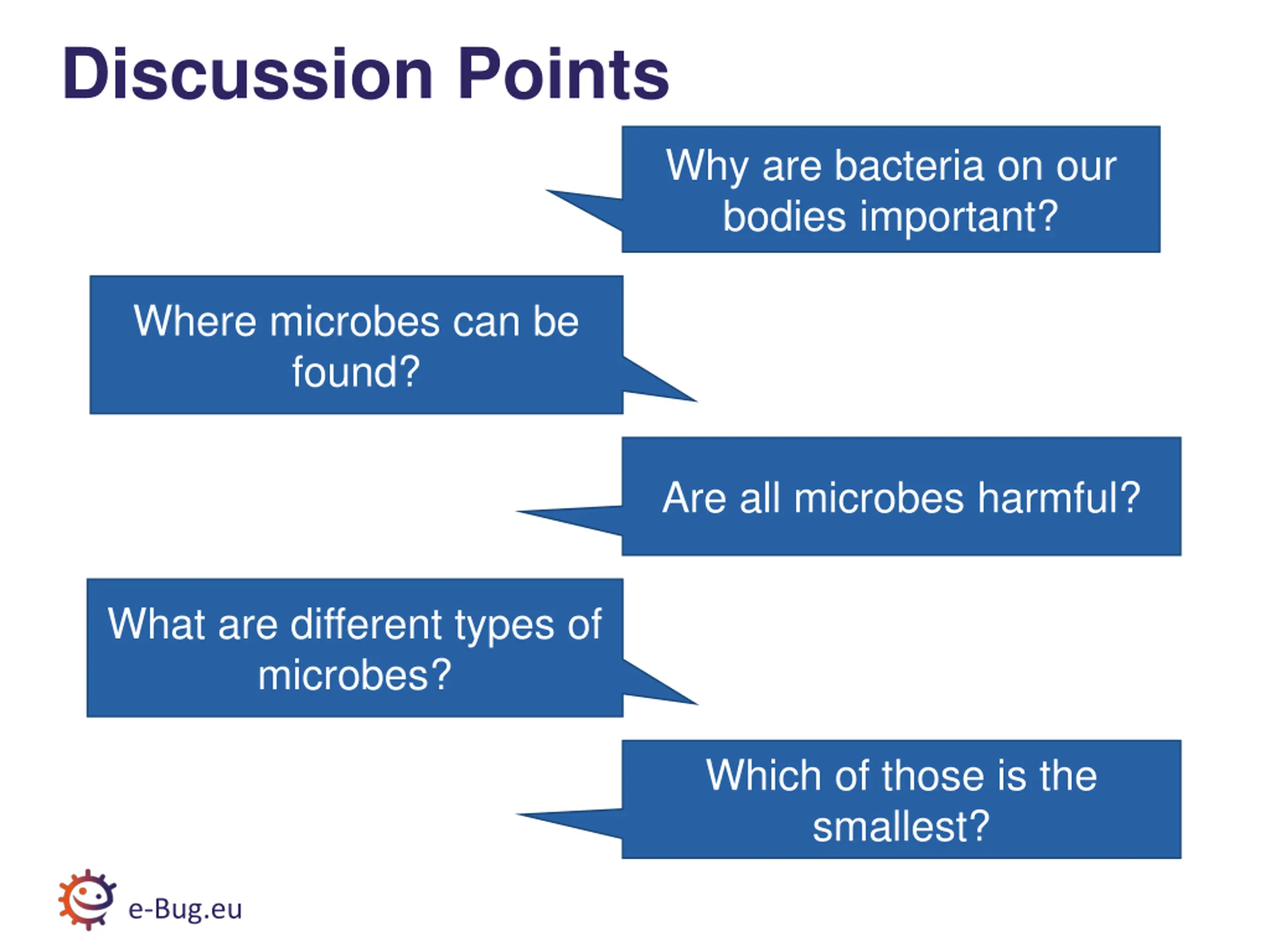 Discussion Points

Why are bacteria on our bodies important?

Where microbes can be found?

Are all microbes harmful?

What are different types of microbes?

Which of those is the smallest?

e-Bug.eu